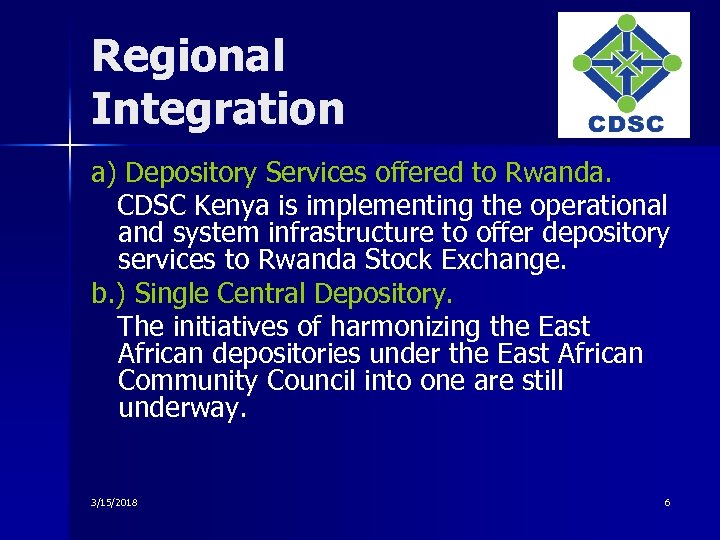 Regional Integration

CDSC

a) Depository Services offered to Rwanda.

CDSC Kenya is implementing the operational and system infrastructure to offer depository services to Rwanda Stock Exchange.

b.) Single Central Depository.

The initiatives of harmonizing the East African depositories under the East African Community Council into one are still underway.

3/15/2018

6